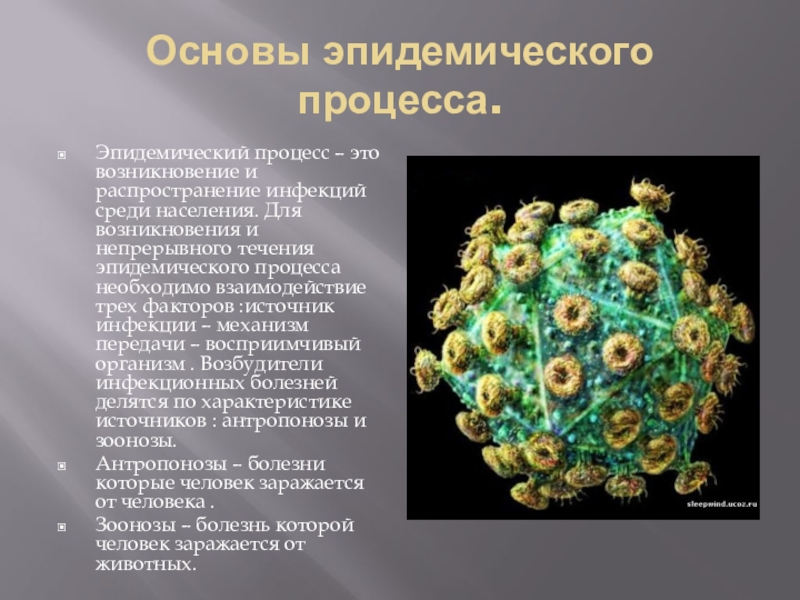 Основы эпидемического процесса.

Эпидемический процесс – это возникновение и распространение инфекций среди населения. Для возникновения и непрерывного течения эпидемического процесса необходимо взаимодействие трех факторов :источник инфекции – механизм передачи – восприимчивый организм . Возбудители инфекционных болезней делятся по характеристике источников : антропонозы и зоонозы.

Антропонозы – болезни которые человек заражается от человека .

Зоонозы – болезнь которой человек заражается от животных.

sleepwind.ucoz.ru